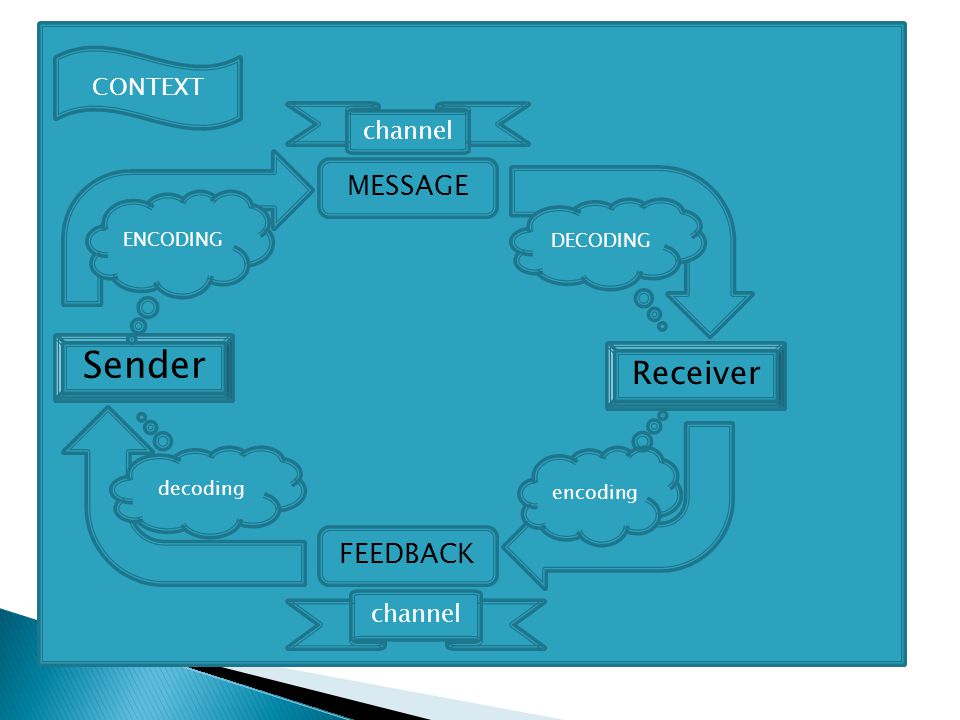 CONTEXT

channel

MESSAGE

ENCODING

DECODING

Sender

Receiver

decoding

encoding

FEEDBACK

channel